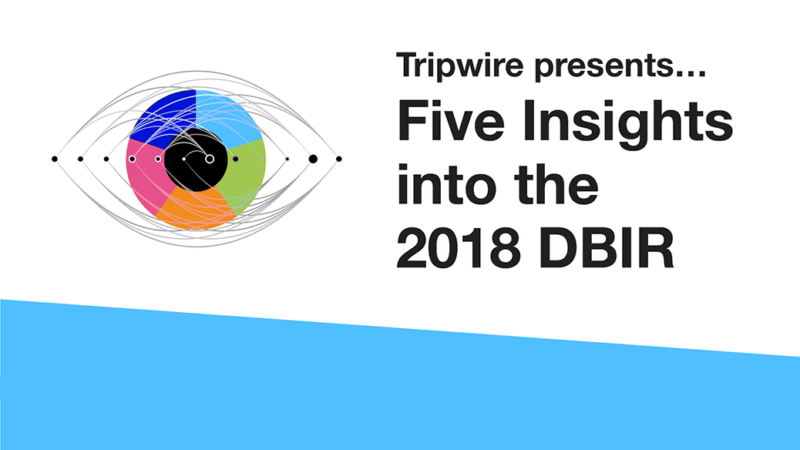 Tripwire presents…

Five Insights into the 2018 DBIR